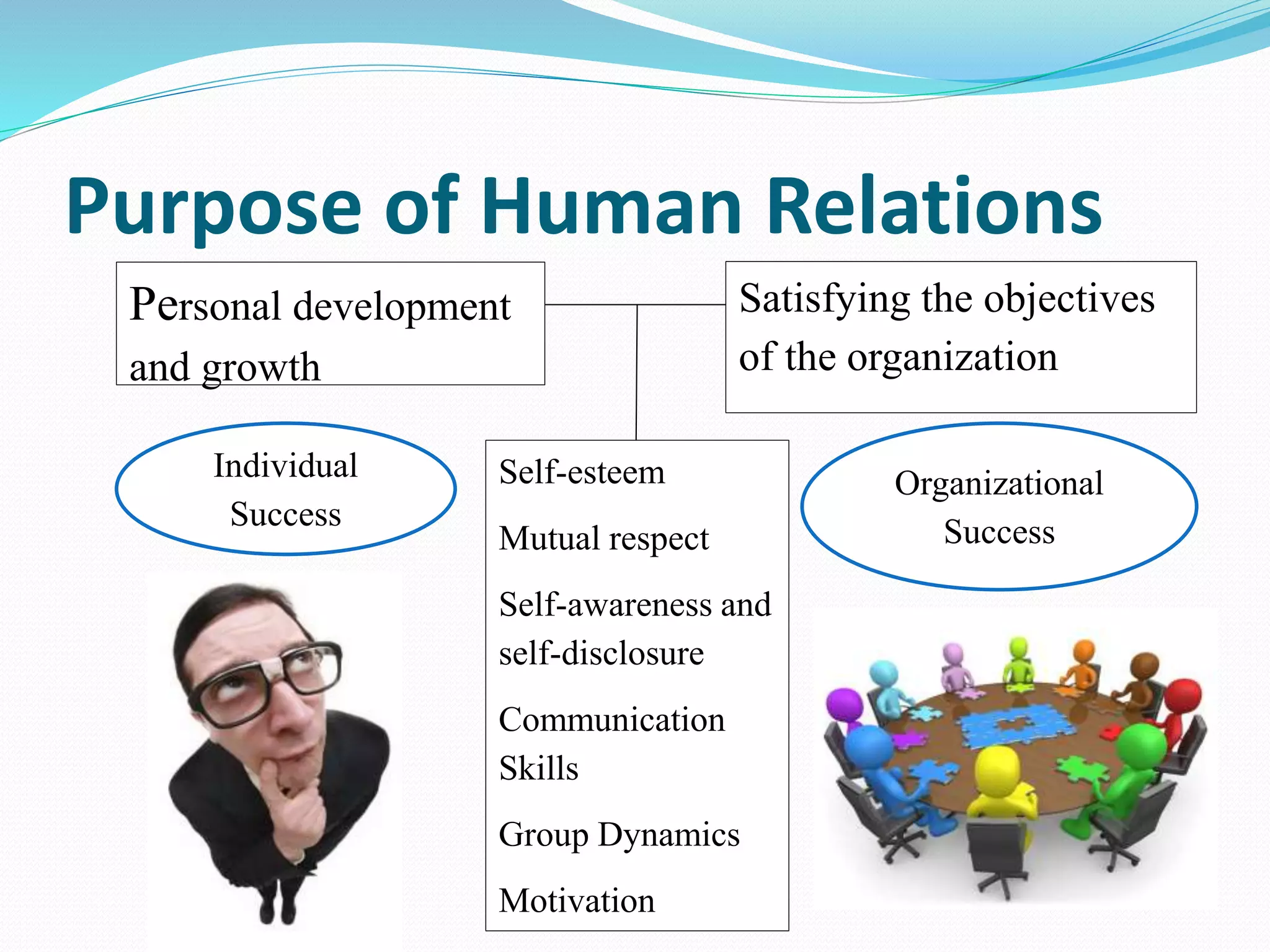 Purpose of Human Relations

Personal development and growth

Satisfying the objectives of the organization

Individual Success

Self-esteem

Mutual respect

Self-awareness and self-disclosure

Communication Skills

Group Dynamics

Motivation

Organizational Success